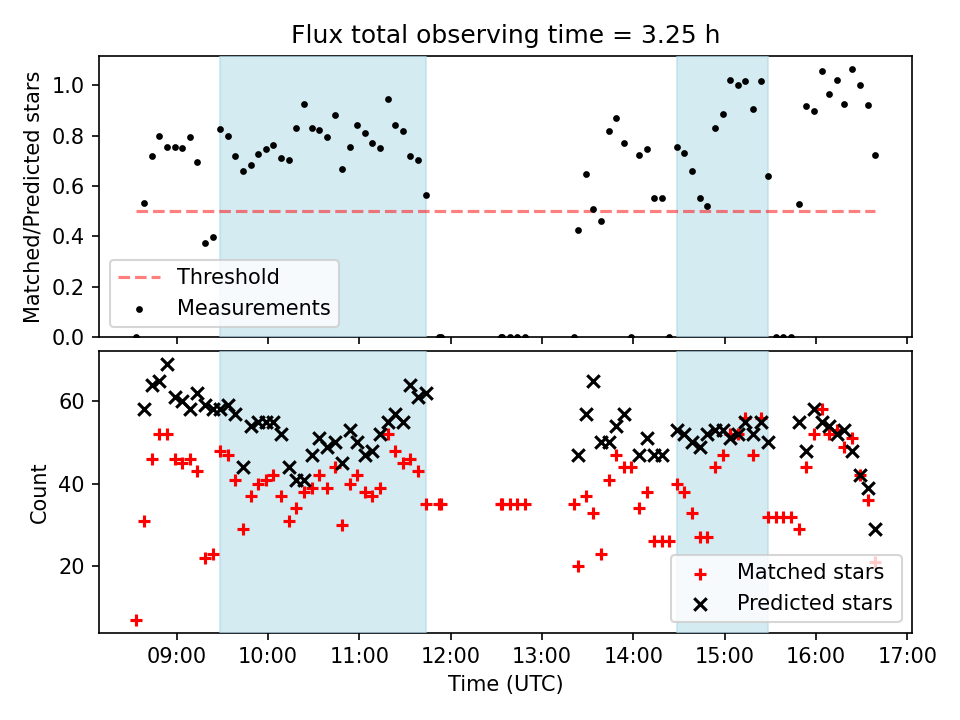 Flux total observing time = 3.25 h

Matched/Predicted stars

1.0
0.8
0.6
0.4
0.2
0.0

Threshold
Measurements

Count

60
40
20

Matched stars
Predicted stars

09:00
10:00
11:00
12:00
13:00
14:00
15:00
16:00
17:00

Time (UTC)